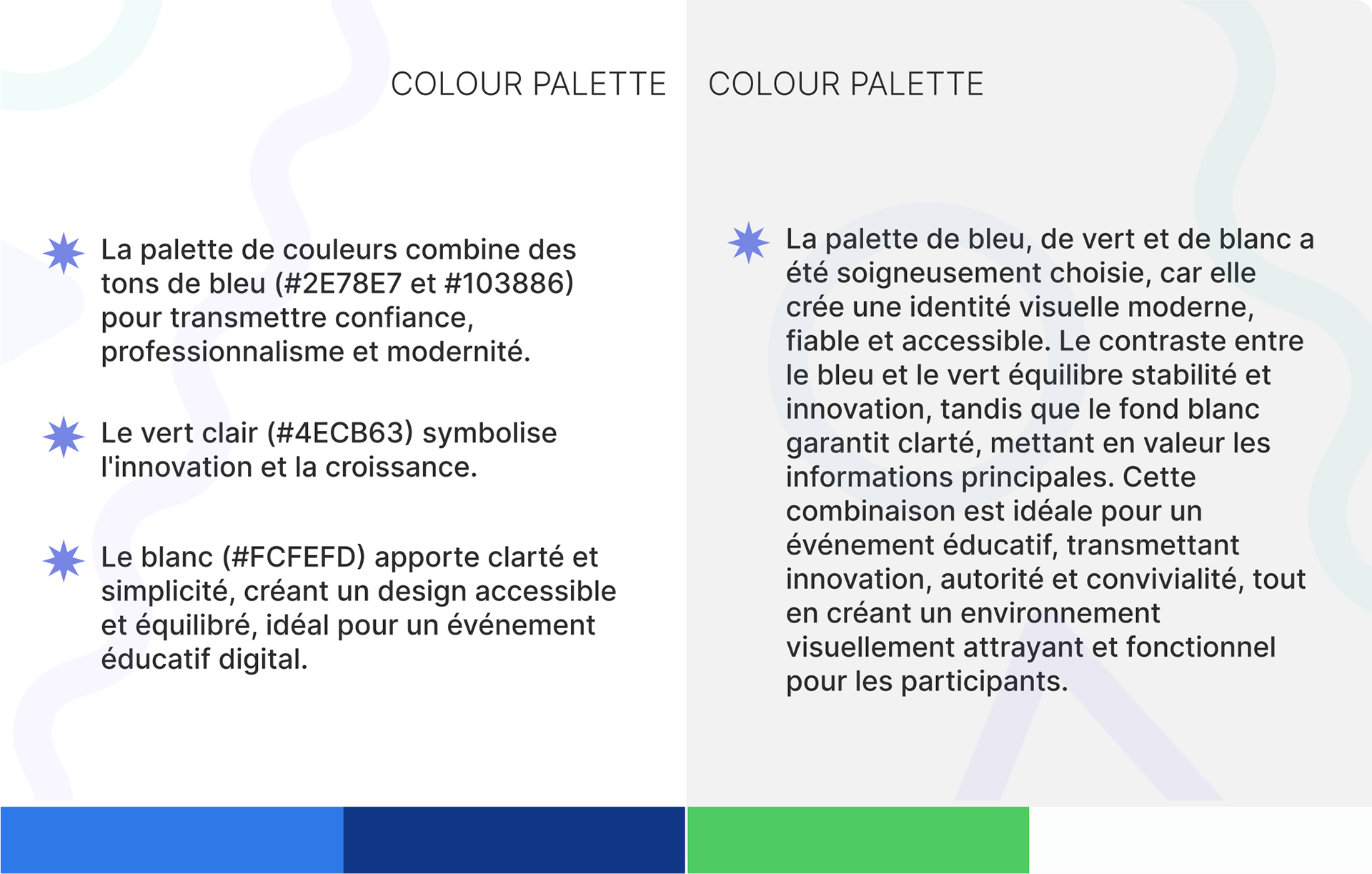 COLOUR PALETTE

La palette de couleurs combine des tons de bleu (#2E78E7 et #103886) pour transmettre confiance, professionnalisme et modernité.

Le vert clair (#4ECB63) symbolise l'innovation et la croissance.

Le blanc (#FCFEFD) apporte clarté et simplicité, créant un design accessible et équilibré, idéal pour un événement éducatif digital.

COLOUR PALETTE

La palette de bleu, de vert et de blanc a été soigneusement choisie, car elle crée une identité visuelle moderne, fiable et accessible. Le contraste entre le bleu et le vert équilibre stabilité et innovation, tandis que le fond blanc garantit clarté, mettant en valeur les informations principales. Cette combinaison est idéale pour un événement éducatif, transmettant innovation, autorité et convivialité, tout en créant un environnement visuellement attrayant et fonctionnel pour les participants.